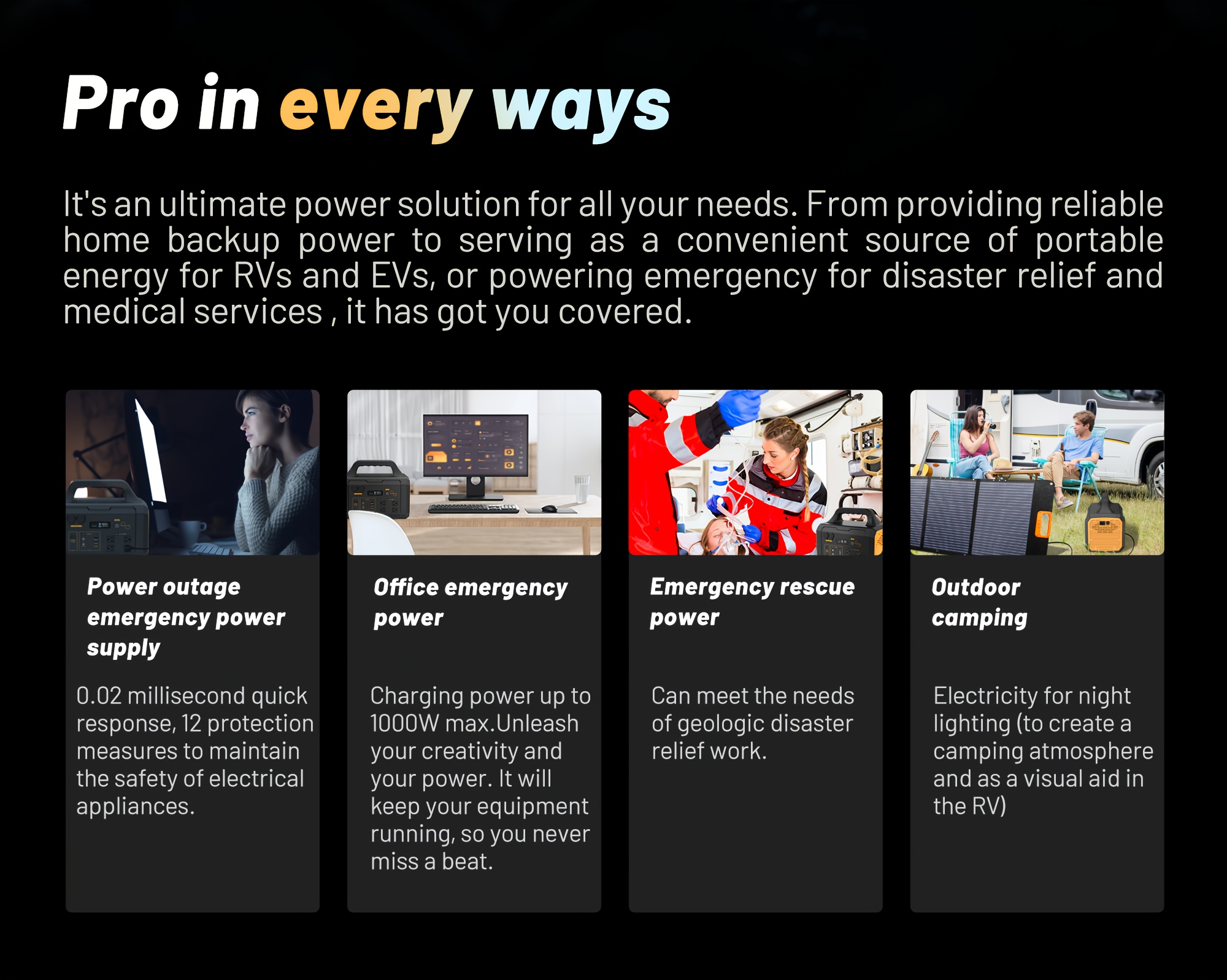 Pro in every ways

It's an ultimate power solution for all your needs. From providing reliable home backup power to serving as a convenient source of portable energy for RVs and EVs, or powering emergency for disaster relief and medical services , it has got you covered.

Power outage emergency power supply

0.02 millisecond quick response, 12 protection measures to maintain the safety of electrical appliances.

Office emergency power

Charging power up to 1000W max.Unleash your creativity and your power. It will keep your equipment running, so you never miss a beat.

Emergency rescue power

Can meet the needs of geologic disaster relief work.

Outdoor camping

Electricity for night lighting (to create a camping atmosphere and as a visual aid in the RV)